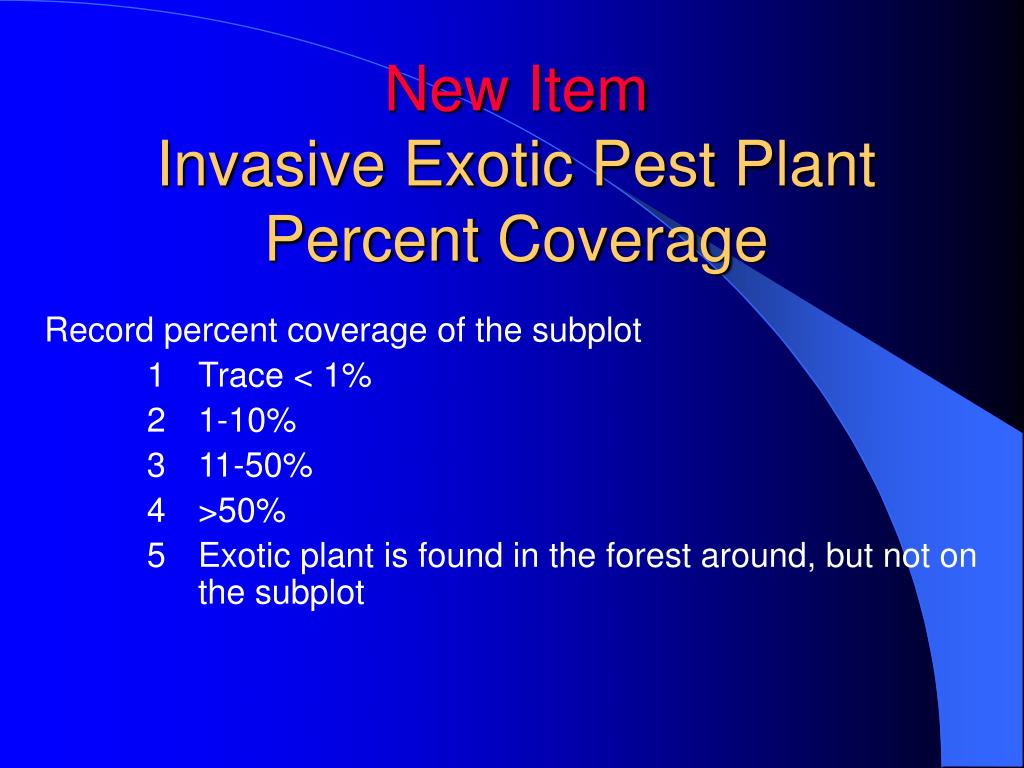 New Item
Invasive Exotic Pest Plant Percent Coverage

Record percent coverage of the subplot
1 Trace < 1%
2 1-10%
3 11-50%
4 >50%
5 Exotic plant is found in the forest around, but not on the subplot